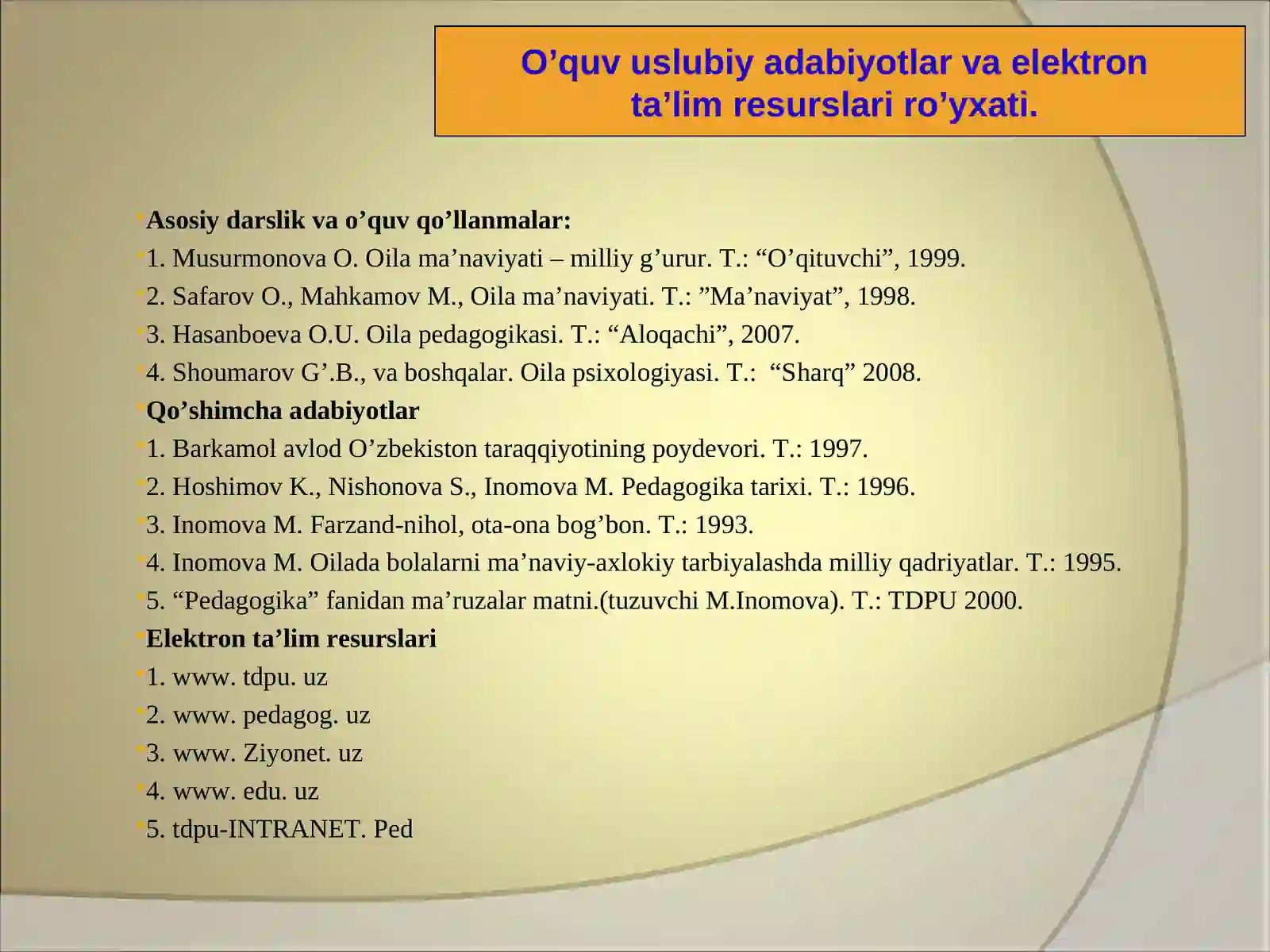 O’quv uslubiy adabiyotlar va elektron ta’lim resurslari ro’yxati.

Asosiy darslik va o’quv qo’llanmalar:
1. Musurmonova O. Oila ma’naviyati – milliy g’urur. T.: “O’qituvchi”, 1999.
2. Safarov O., Mahkamov M., Oila ma’naviyati. T.: ”Ma’naviyat”, 1998.
3. Hasanboeva O.U. Oila pedagogikasi. T.: “Aloqachi”, 2007.
4. Shoumarov G’.B., va boshqalar. Oila psixologiyasi. T.: “Sharq” 2008.
Qo’shimcha adabiyotlar
1. Barkamol avlod O’zbekiston taraqqiyotining poydevori. T.: 1997.
2. Hoshimov K., Nishonova S., Inomova M. Pedagogika tarixi. T.: 1996.
3. Inomova M. Farzand-nihol, ota-ona bog’bon. T.: 1993.
4. Inomova M. Oilada bolalarni ma’naviy-axlokiy tarbiyalashda milliy qadriyatlar. T.: 1995.
5. “Pedagogika” fanidan ma’ruzalar matni.(tuzuvchi M.Inomova). T.: TDPU 2000.
Elektron ta’lim resurslari
1. www. tdpu. uz
2. www. pedagog. uz
3. www. Ziyonet. uz
4. www. edu. uz
5. tdpu-INTRANET. Ped